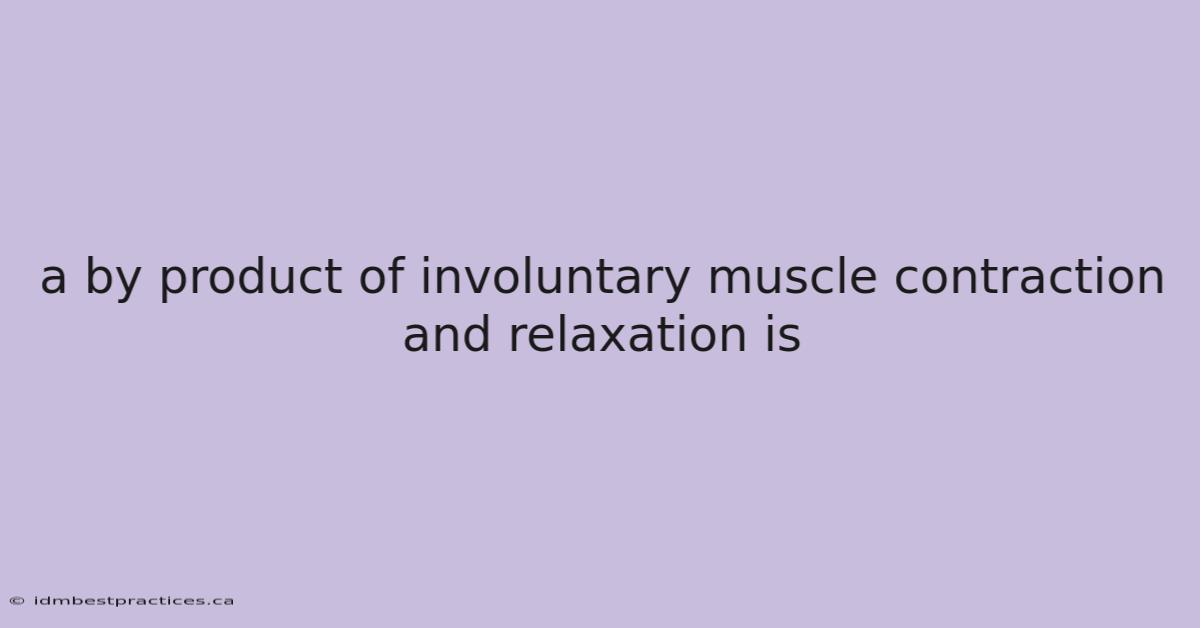 a by product of involuntary muscle contraction and relaxation is

© idmbestpractices.ca